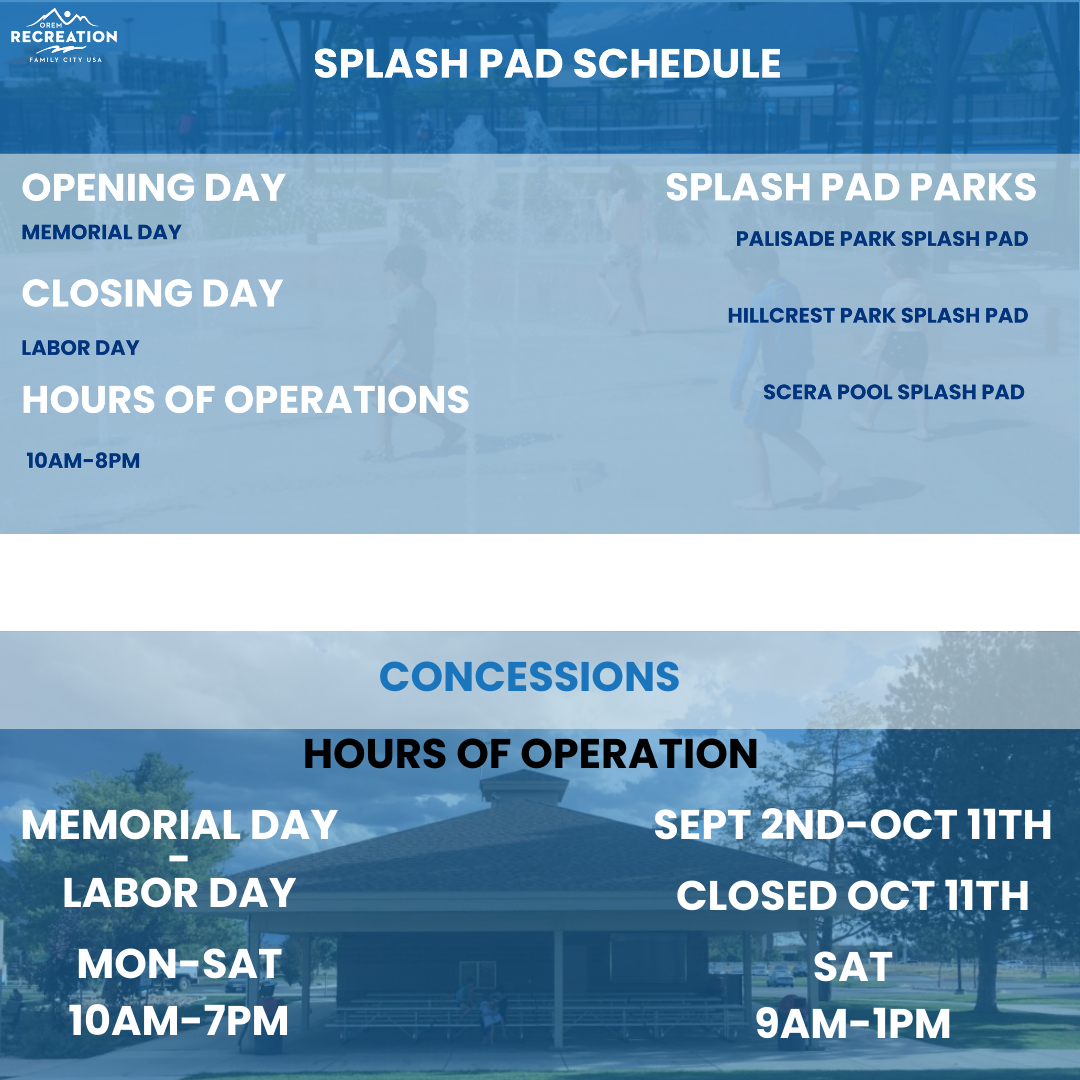 OREM
RECREATION
FAMILY CITY USA

SPLASH PAD SCHEDULE

OPENING DAY

MEMORIAL DAY

CLOSING DAY

LABOR DAY

HOURS OF OPERATIONS

10AM-8PM

SPLASH PAD PARKS

PALISADE PARK SPLASH PAD

HILLCREST PARK SPLASH PAD

SCERA POOL SPLASH PAD

CONCESSIONS

HOURS OF OPERATION

MEMORIAL DAY
-
LABOR DAY

MON-SAT
10AM-7PM

SEPT 2ND-OCT 11TH

CLOSED OCT 11TH

SAT
9AM-1PM